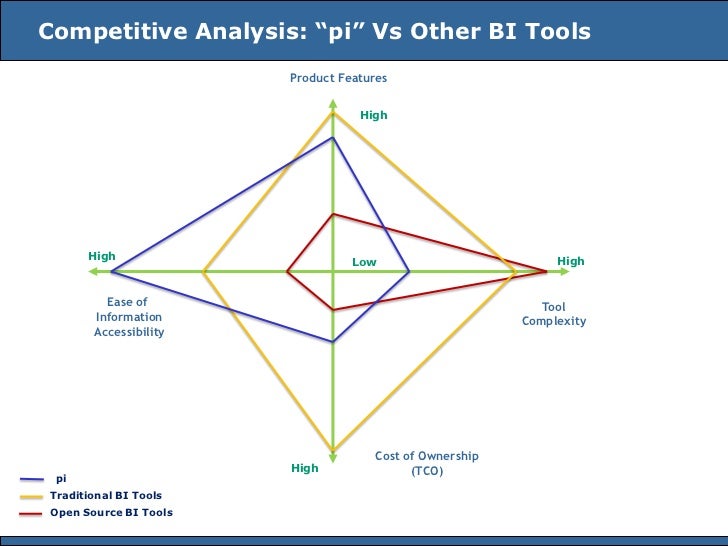 Competitive Analysis: “pi” Vs Other BI Tools

Product Features

High

High

Low

High

Ease of Information Accessibility

Tool Complexity

High

Cost of Ownership (TCO)

pi
Traditional BI Tools
Open Source BI Tools